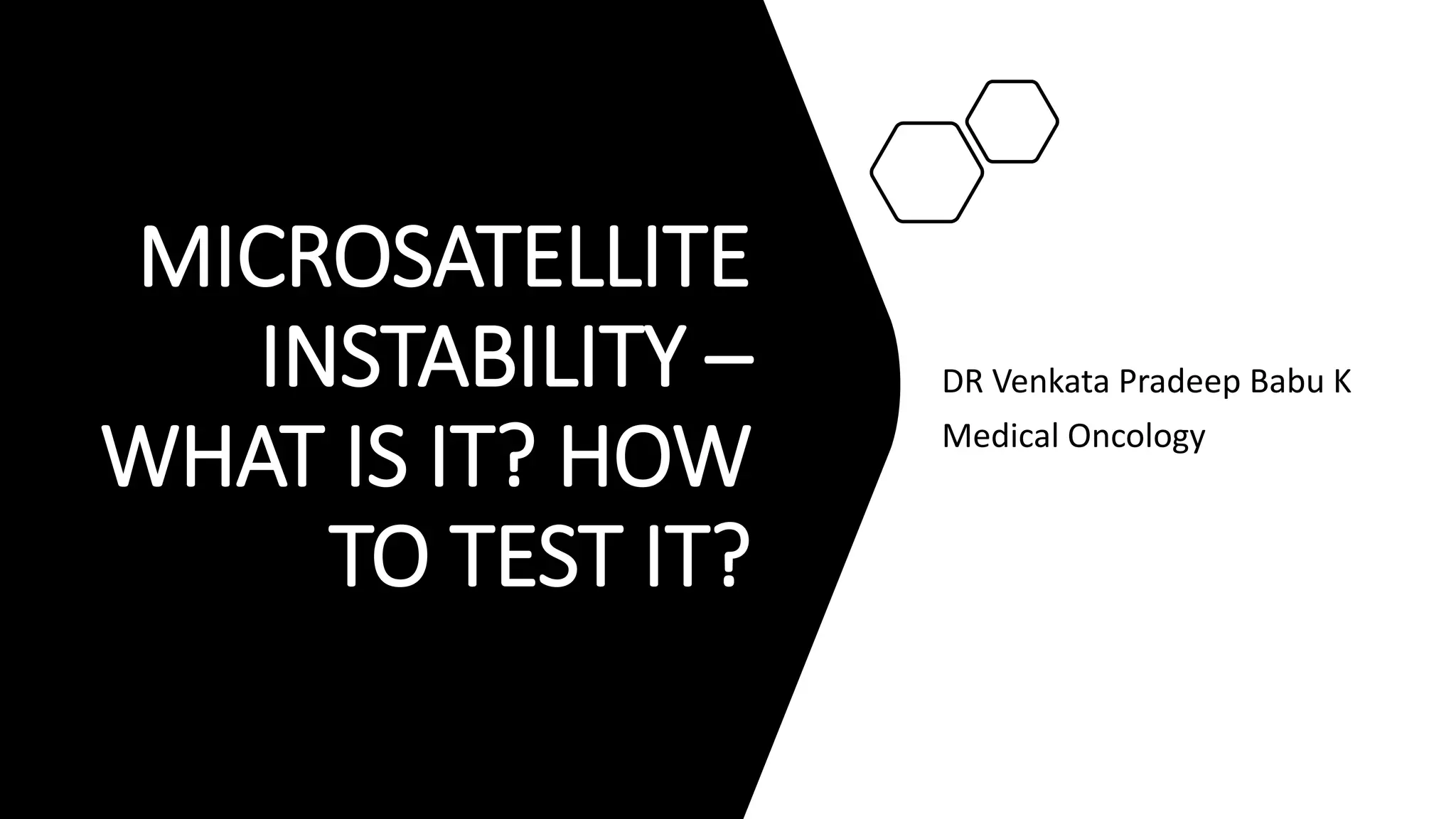 MICROSATELLITE INSTABILITY – WHAT IS IT? HOW TO TEST IT?

DR Venkata Pradeep Babu K
Medical Oncology